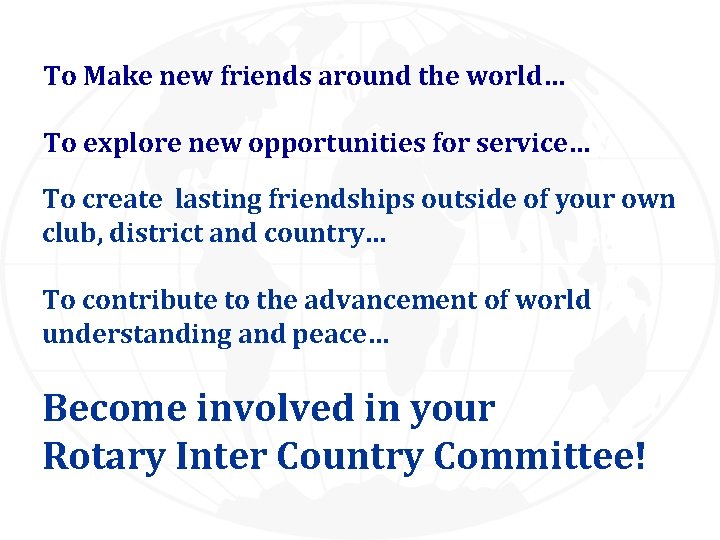 To Make new friends around the world…

To explore new opportunities for service…

To create lasting friendships outside of your own club, district and country…

To contribute to the advancement of world understanding and peace…

Become involved in your Rotary Inter Country Committee!